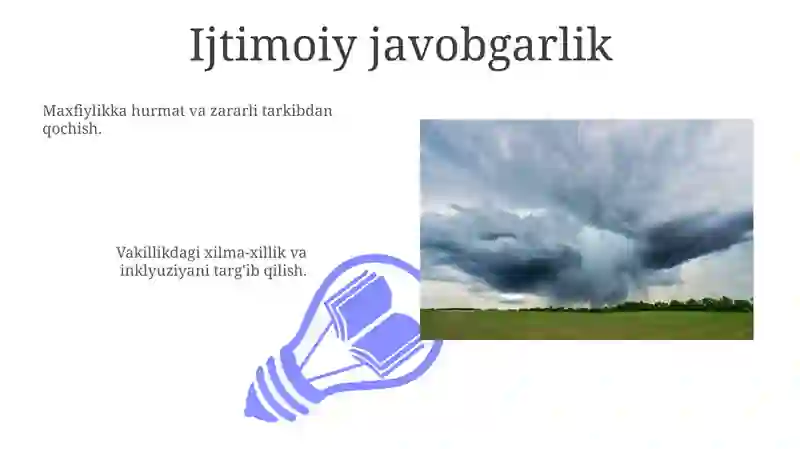 Ijtimoiy javobgarlik

Maxfiylikka hurmat va zararli tarkibdan qochish.

Vakillikdagi xilma-xillik va inklyuziyani targ'ib qilish.